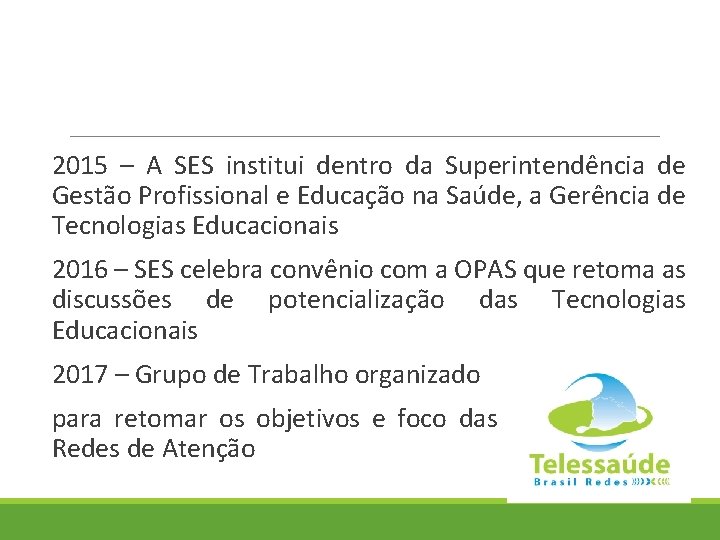 2015 – A SES institui dentro da Superintendência de Gestão Profissional e Educação na Saúde, a Gerência de Tecnologias Educacionais

2016 – SES celebra convênio com a OPAS que retoma as discussões de potencialização das Tecnologias Educacionais

2017 – Grupo de Trabalho organizado

para retomar os objetivos e foco das Redes de Atenção

Telessaúde
Brasil Redes